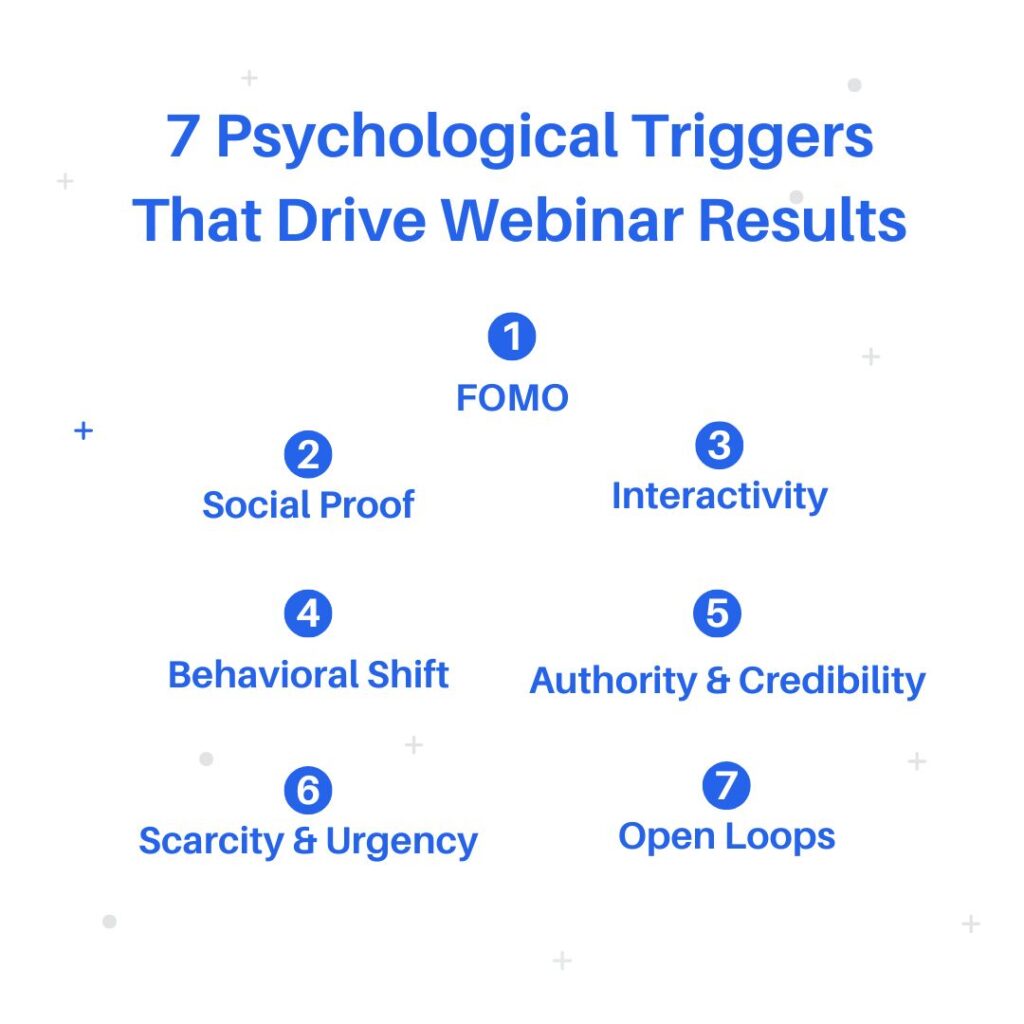 7 Psychological Triggers That Drive Webinar Results

1
FOMO

2
Social Proof

3
Interactivity

4
Behavioral Shift

5
Authority & Credibility

6
Scarcity & Urgency

7
Open Loops